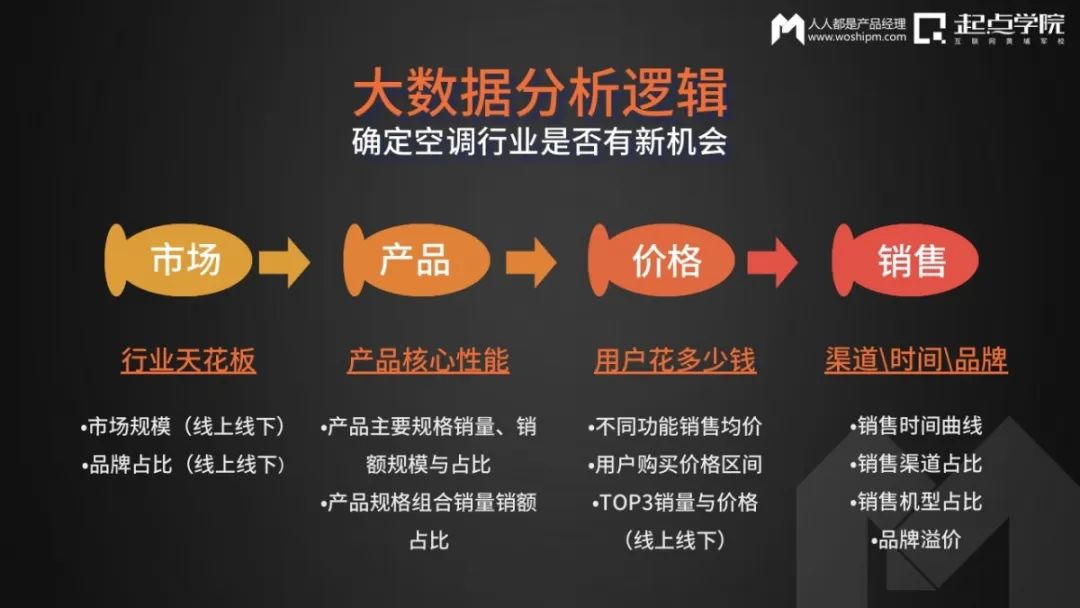 人人都是产品经理
www.woshipm.com
起点学院
互联网黄埔军校

大数据分析逻辑
确定空调行业是否有新机会

市场
产品
价格
销售

行业天花板
•市场规模（线上线下）
•品牌占比（线上线下）

产品核心性能
•产品主要规格销量、销额规模与占比
•产品规格组合销量销额占比

用户花多少钱
•不同功能销售均价
•用户购买价格区间
•TOP3销量与价格（线上线下）

渠道\时间\品牌
•销售时间曲线
•销售渠道占比
•销售机型占比
•品牌溢价